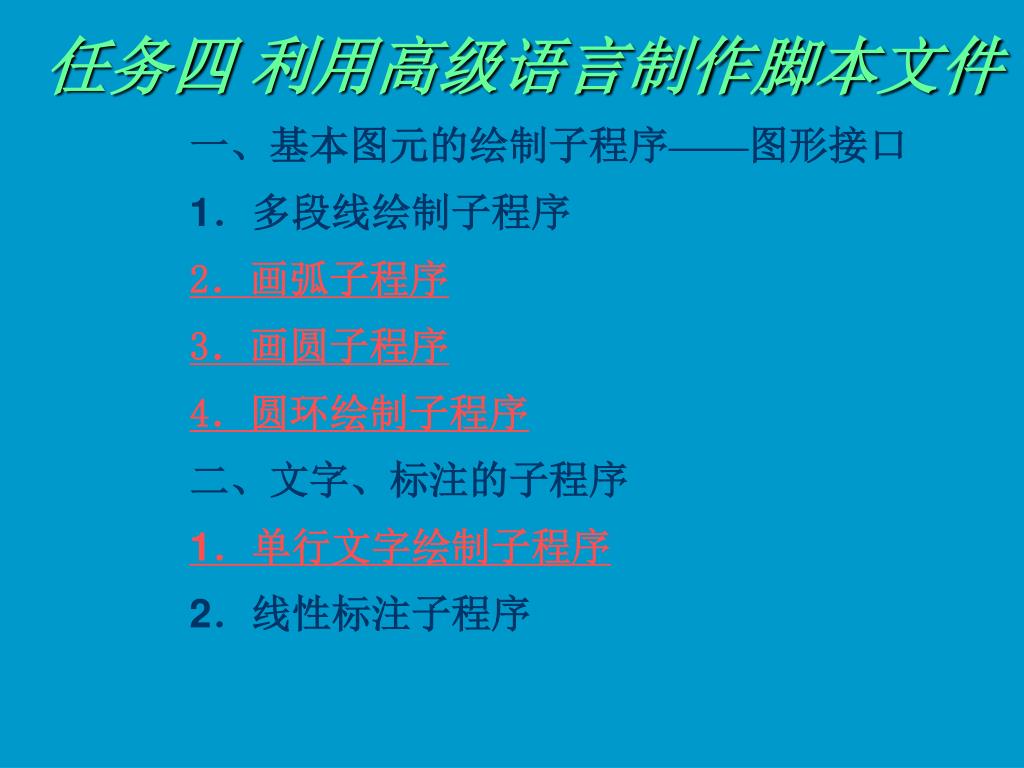 任务四 利用高级语言制作脚本文件

一、基本图元的绘制子程序——图形接口

1．多段线绘制子程序

2．画弧子程序

3．画圆子程序

4．圆环绘制子程序

二、文字、标注的子程序

1．单行文字绘制子程序

2．线性标注子程序